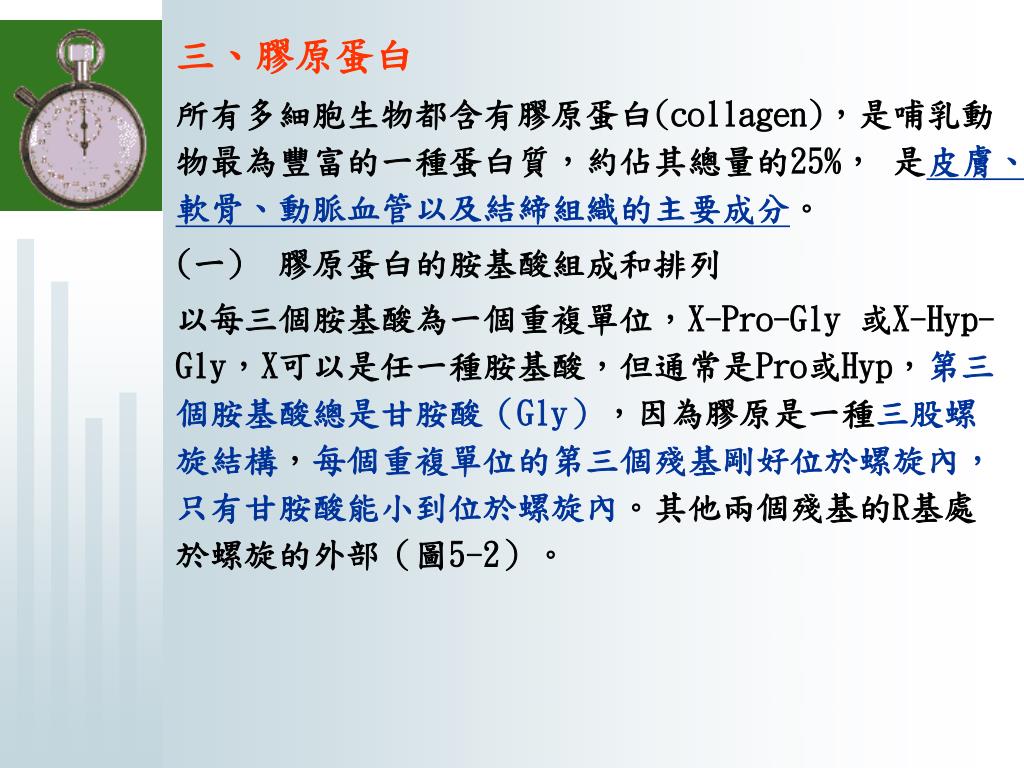 三、膠原蛋白

所有多細胞生物都含有膠原蛋白(collagen)，是哺乳動物最為豐富的一種蛋白質，約佔其總量的25%， 是皮膚、軟骨、動脈血管以及結締組織的主要成分。

(一) 膠原蛋白的胺基酸組成和排列

以每三個胺基酸為一個重複單位，X-Pro-Gly 或X-Hyp-Gly，X可以是任一種胺基酸，但通常是Pro或Hyp，第三個胺基酸總是甘胺酸（Gly），因為膠原是一種三股螺旋結構，每個重複單位的第三個殘基剛好位於螺旋內，只有甘胺酸能小到位於螺旋內。其他兩個殘基的R基處於螺旋的外部（圖5-2）。